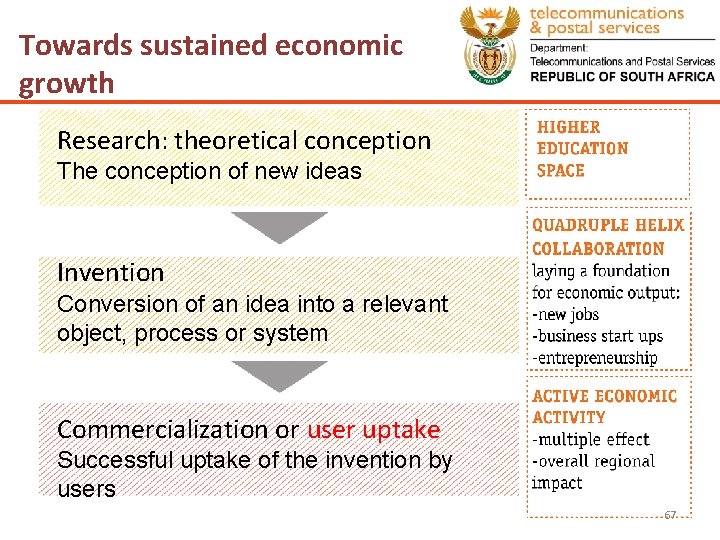 Towards sustained economic growth

telecommunications & postal services
Department:
Telecommunications and Postal Services
REPUBLIC OF SOUTH AFRICA

Research: theoretical conception
The conception of new ideas

Invention
Conversion of an idea into a relevant object, process or system

Commercialization or user uptake
Successful uptake of the invention by users

HIGHER EDUCATION SPACE

QUADRUPLE HELIX COLLABORATION
laying a foundation for economic output:
-new jobs
-business start ups
-entrepreneurship

ACTIVE ECONOMIC ACTIVITY
-multiple effect
-overall regional impact

67